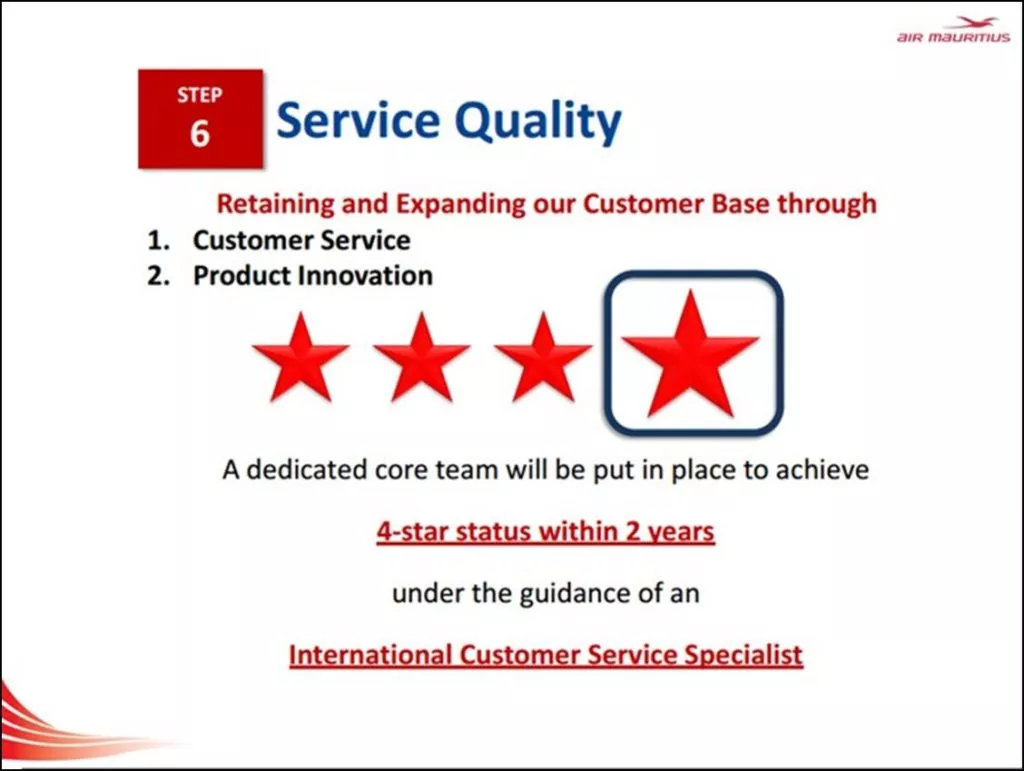 AIR MAURITIUS

STEP 6

Service Quality

Retaining and Expanding our Customer Base through

1. Customer Service
2. Product Innovation

A dedicated core team will be put in place to achieve

4-star status within 2 years

under the guidance of an

International Customer Service Specialist